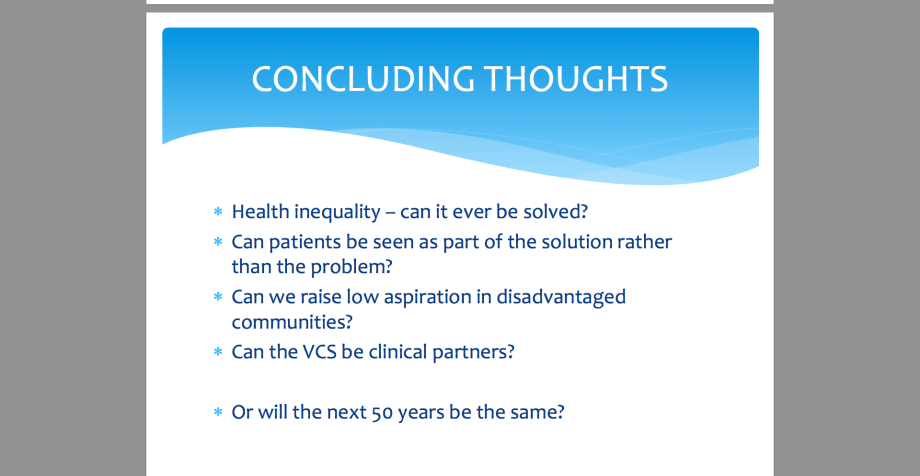 CONCLUDING THOUGHTS

* Health inequality – can it ever be solved?
* Can patients be seen as part of the solution rather than the problem?
* Can we raise low aspiration in disadvantaged communities?
* Can the VCS be clinical partners?

* Or will the next 50 years be the same?